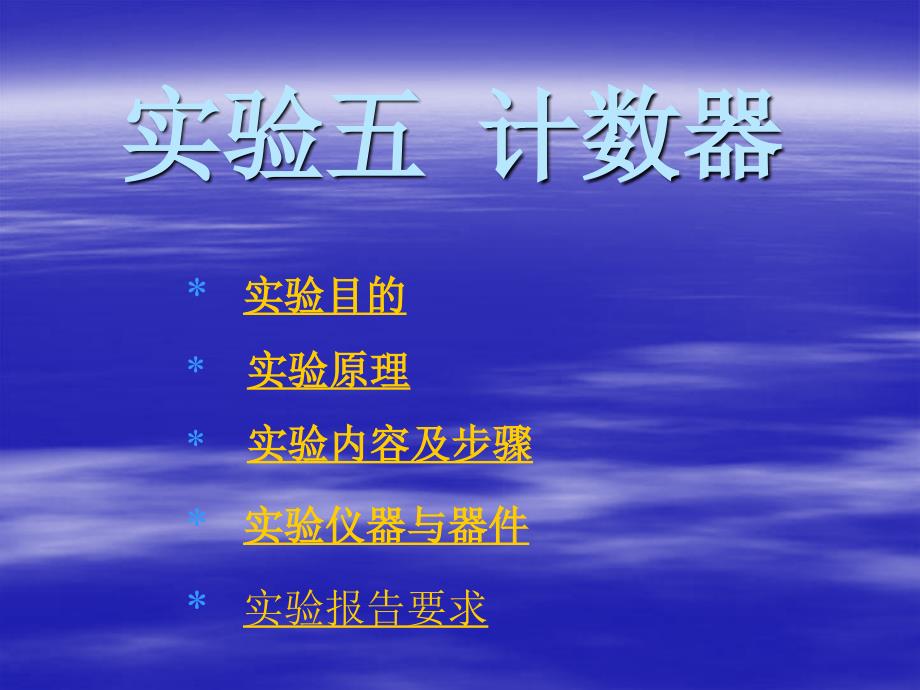 实验五 计数器

* 实验目的
* 实验原理
* 实验内容及步骤
* 实验仪器与器件
* 实验报告要求